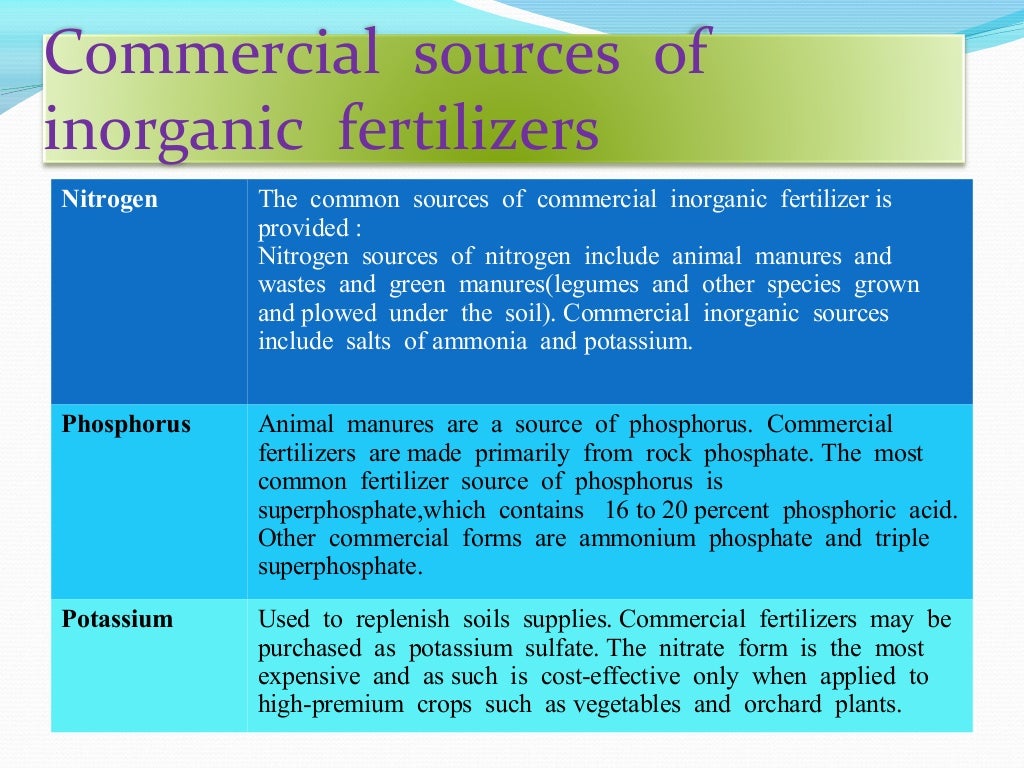 Commercial sources of inorganic fertilizers

| Nitrogen | The common sources of commercial inorganic fertilizer is provided : Nitrogen sources of nitrogen include animal manures and wastes and green manures(legumes and other species grown and plowed under the soil). Commercial inorganic sources include salts of ammonia and potassium. |
|---|---|
| Phosphorus | Animal manures are a source of phosphorus. Commercial fertilizers are made primarily from rock phosphate. The most common fertilizer source of phosphorus is superphosphate,which contains 16 to 20 percent phosphoric acid. Other commercial forms are ammonium phosphate and triple superphosphate. |
| Potassium | Used to replenish soils supplies. Commercial fertilizers may be purchased as potassium sulfate. The nitrate form is the most expensive and as such is cost-effective only when applied to high-premium crops such as vegetables and orchard plants. |